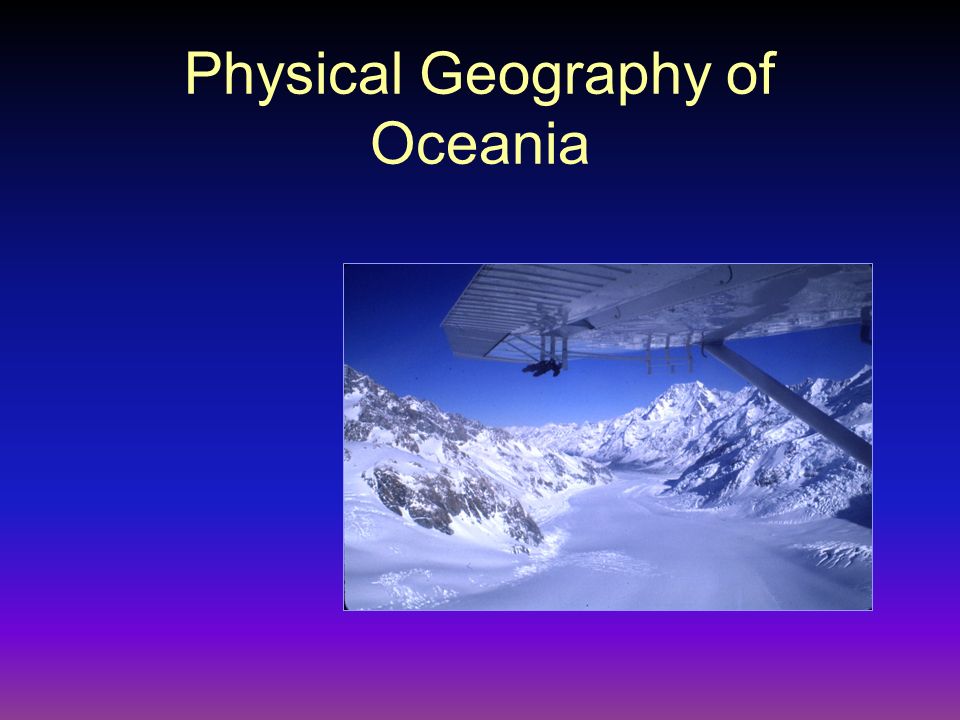 Physical Geography of Oceania